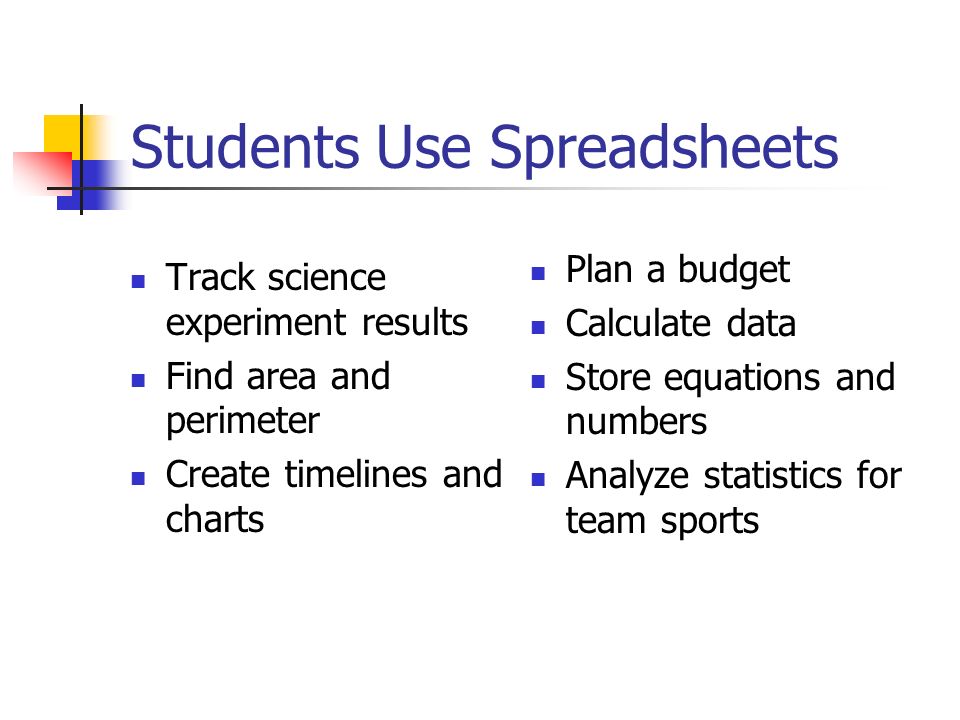 Students Use Spreadsheets

- Track science experiment results
- Find area and perimeter
- Create timelines and charts

- Plan a budget
- Calculate data
- Store equations and numbers
- Analyze statistics for team sports